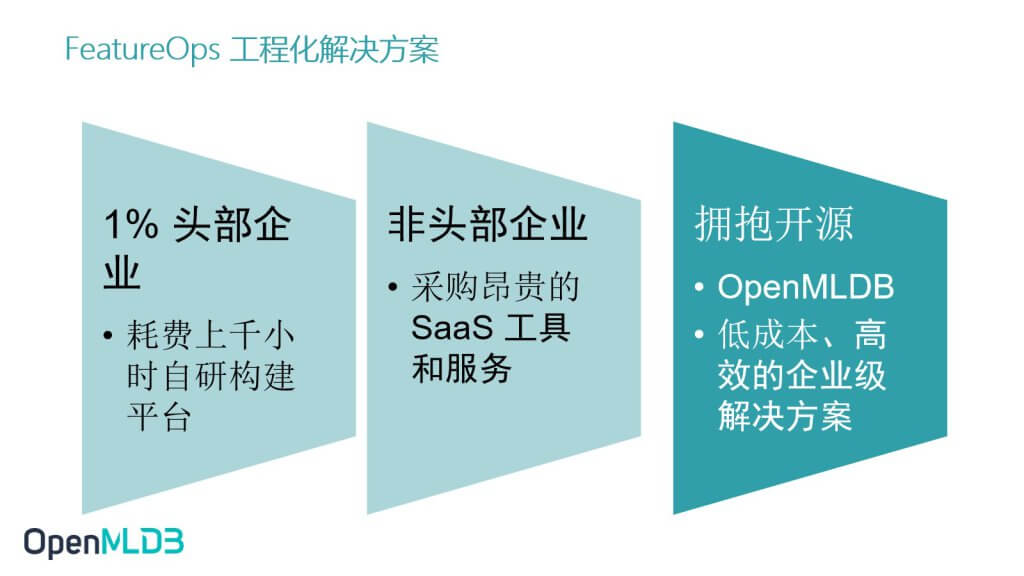 FeatureOps 工程化解决方案

1% 头部企业

• 耗费上千小时自研构建平台

非头部企业

• 采购昂贵的 SaaS 工具和服务

拥抱开源

• OpenMLDB
• 低成本、高效的企业级解决方案

OpenMLDB